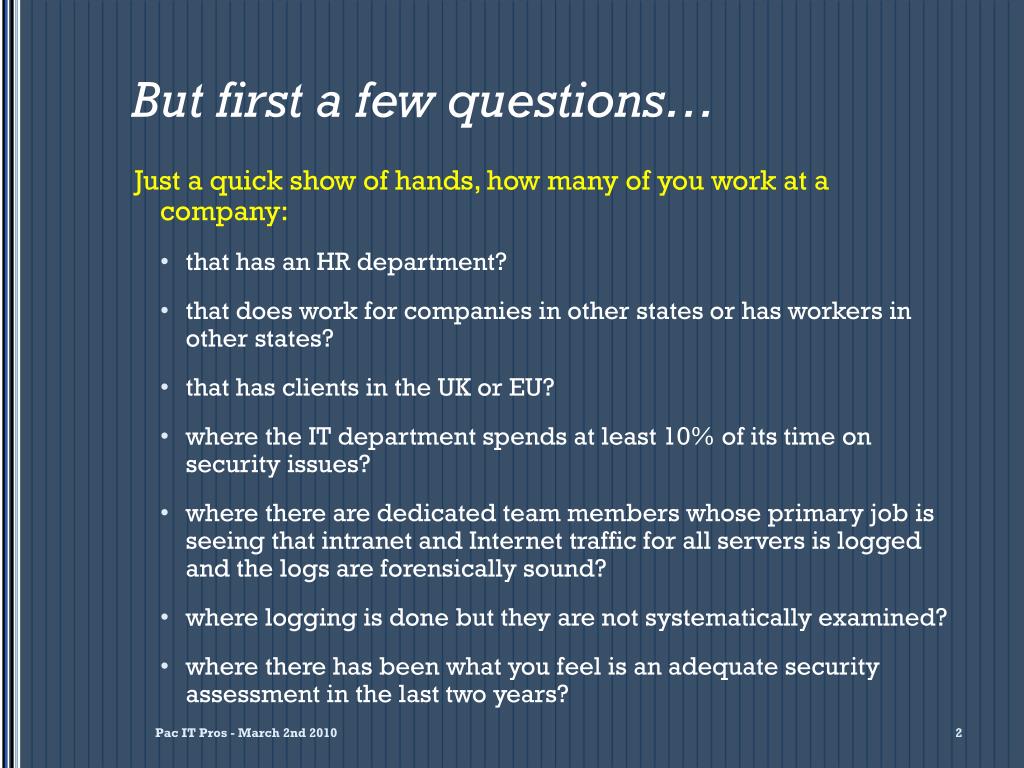 But first a few questions…

Just a quick show of hands, how many of you work at a company:

• that has an HR department?

• that does work for companies in other states or has workers in other states?

• that has clients in the UK or EU?

• where the IT department spends at least 10% of its time on security issues?

• where there are dedicated team members whose primary job is seeing that intranet and Internet traffic for all servers is logged and the logs are forensically sound?

• where logging is done but they are not systematically examined?

• where there has been what you feel is an adequate security assessment in the last two years?

Pac IT Pros - March 2nd 2010

2